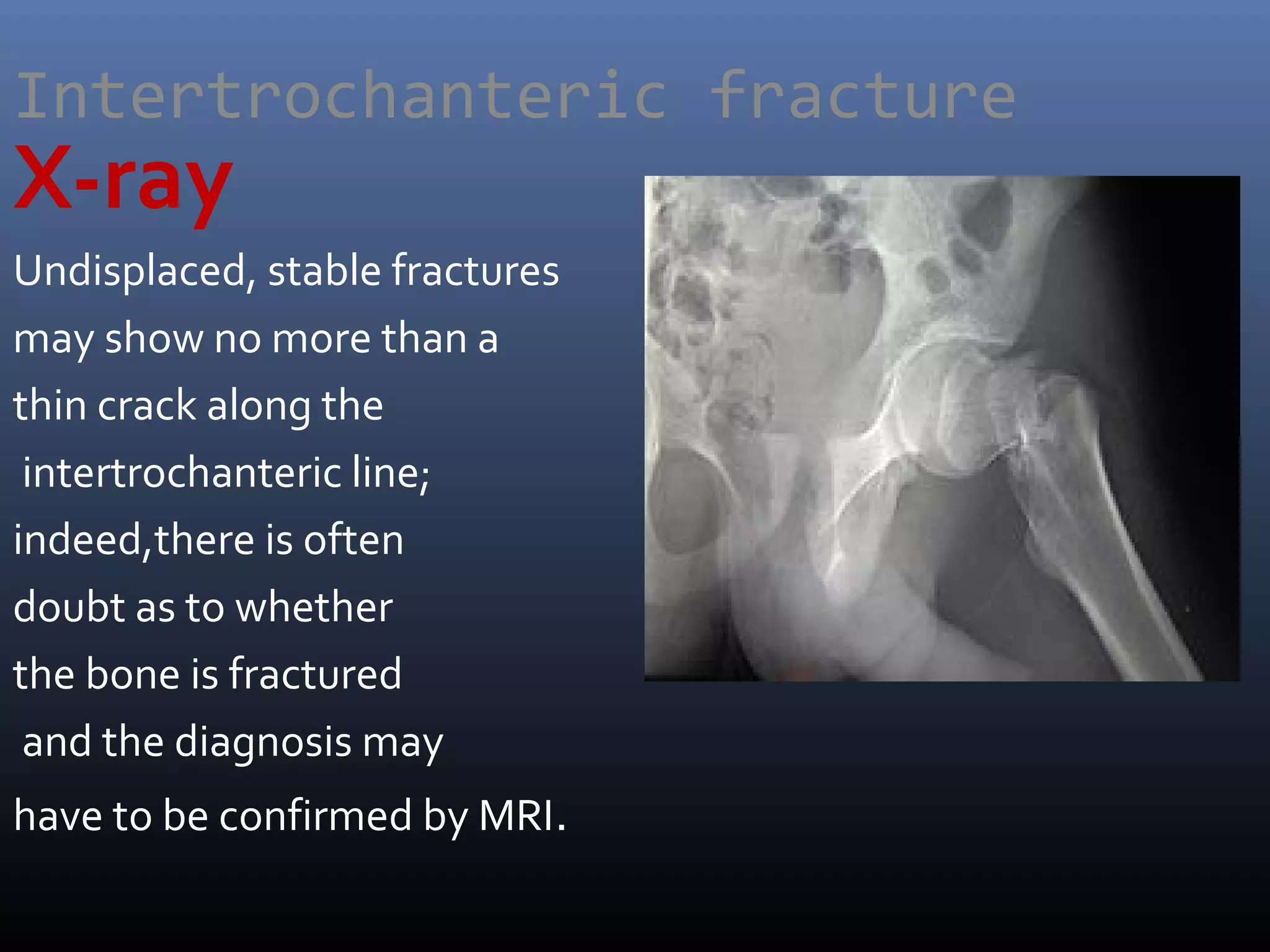 Intertrochanteric fracture

X-ray

Undisplaced, stable fractures may show no more than a thin crack along the intertrochanteric line; indeed,there is often doubt as to whether the bone is fractured and the diagnosis may have to be confirmed by MRI.